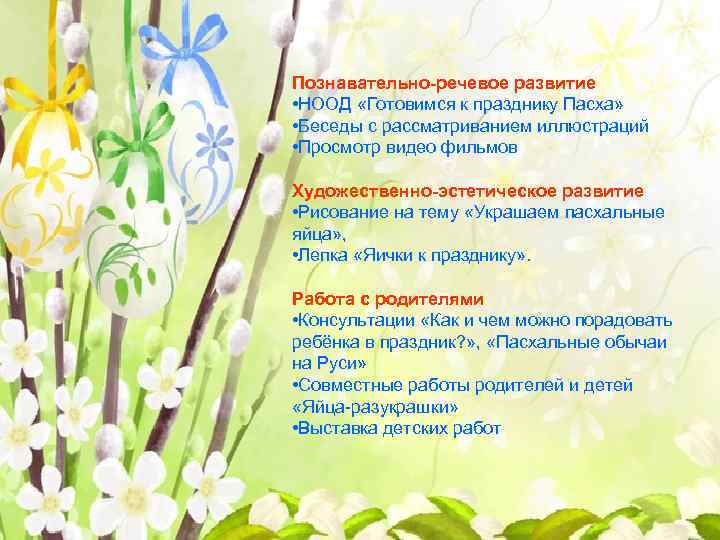 Познавательно-речевое развитие
•НООД «Готовимся к празднику Пасха»
•Беседы с рассматриванием иллюстраций
•Просмотр видео фильмов

Художественно-эстетическое развитие
•Рисование на тему «Украшаем пасхальные яйца»,
•Лепка «Яички к празднику».

Работа с родителями
•Консультации «Как и чем можно порадовать ребёнка в праздник?», «Пасхальные обычаи на Руси»
•Совместные работы родителей и детей «Яйца-разукрашки»
•Выставка детских работ